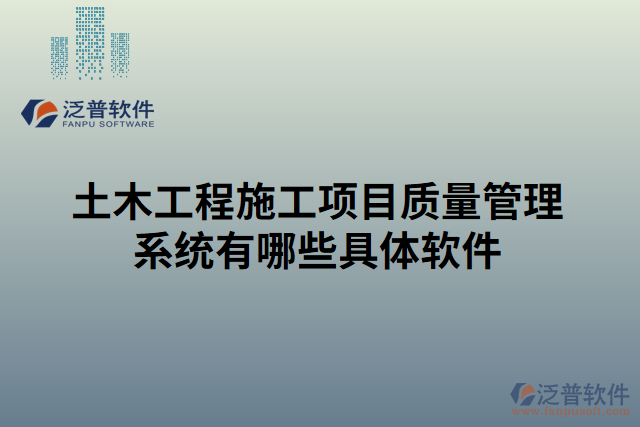 泛普软件
FANPU SOFTWARE

土木工程施工项目质量管理系统有哪些具体软件

泛普软件
www.fanpusoft.com